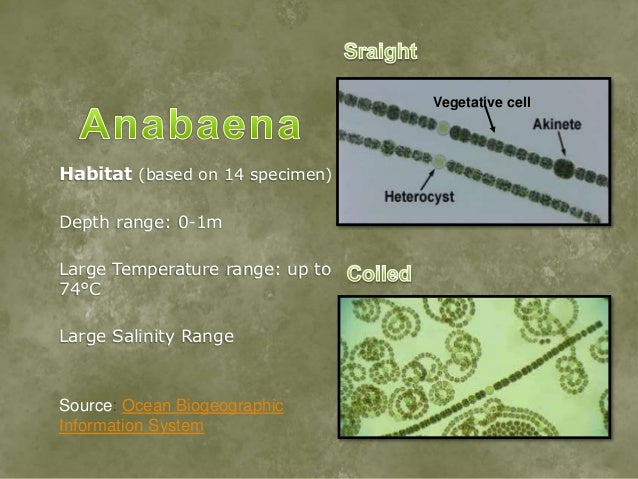 Anabaena

Habitat (based on 14 specimen)

Depth range: 0-1m

Large Temperature range: up to 74°C

Large Salinity Range

Source: Ocean Biogeographic Information System

Sraight

Vegetative cell

Akinete

Heterocyst

Coiled